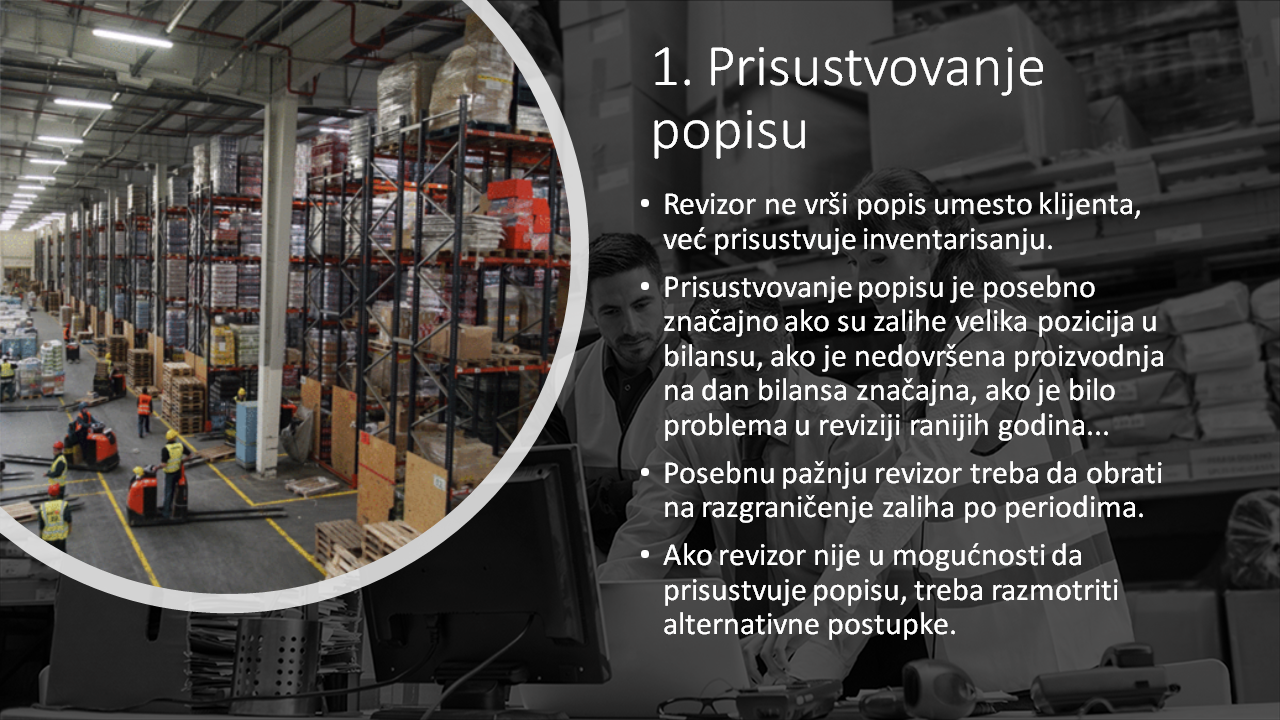 1. Prisustvovanje popisu

• Revizor ne vrši popis umesto klijenta, već prisustvuje inventarisanju.

• Prisustvovanje popisu je posebno značajno ako su zalihe velika pozicija u bilansu, ako je nedovršena proizvodnja na dan bilansa značajna, ako je bilo problema u reviziji ranijih godina...

• Posebnu pažnju revizor treba da obrati na razgraničenje zaliha po periodima.

• Ako revizor nije u mogućnosti da prisustvuje popisu, treba razmotriti alternativne postupke.